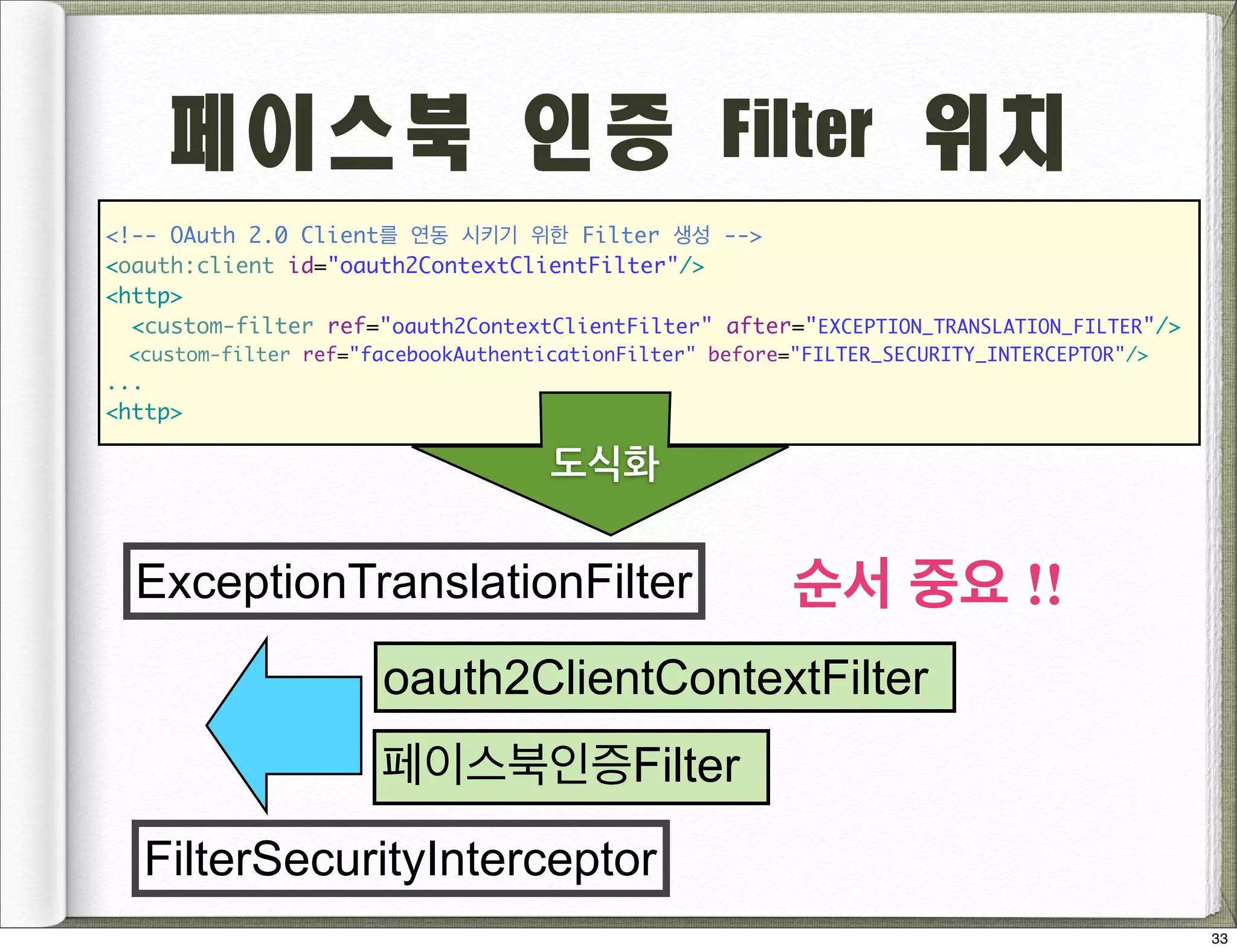 페이스북 인증 Filter 위치

<!-- OAuth 2.0 Client를 연동 시키기 위한 Filter 생성 -->
<oauth:client id="oauth2ContextClientFilter"/>
<http>
<custom-filter ref="oauth2ContextClientFilter" after="EXCEPTION_TRANSLATION_FILTER"/>
<custom-filter ref="facebookAuthenticationFilter" before="FILTER_SECURITY_INTERCEPTOR"/>
...
<http>

도식화

ExceptionTranslationFilter

순서 중요 !!

oauth2ClientContextFilter

페이스북인증Filter

FilterSecurityInterceptor

33